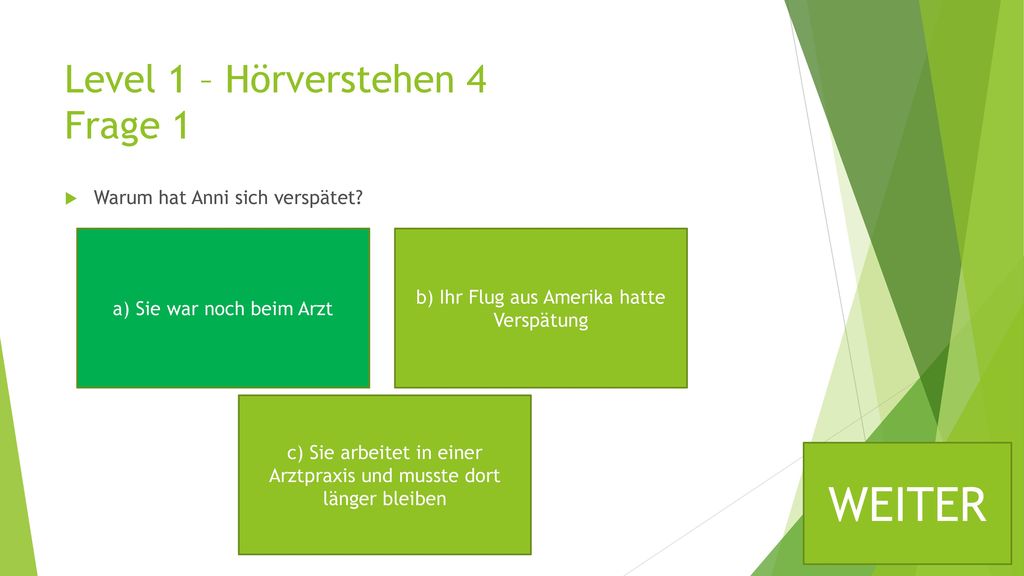 Level 1 – Hörverstehen 4
Frage 1

Warum hat Anni sich verspätet?

a) Sie war noch beim Arzt

b) Ihr Flug aus Amerika hatte Verspätung

c) Sie arbeitet in einer Arztpraxis und musste dort länger bleiben

WEITER